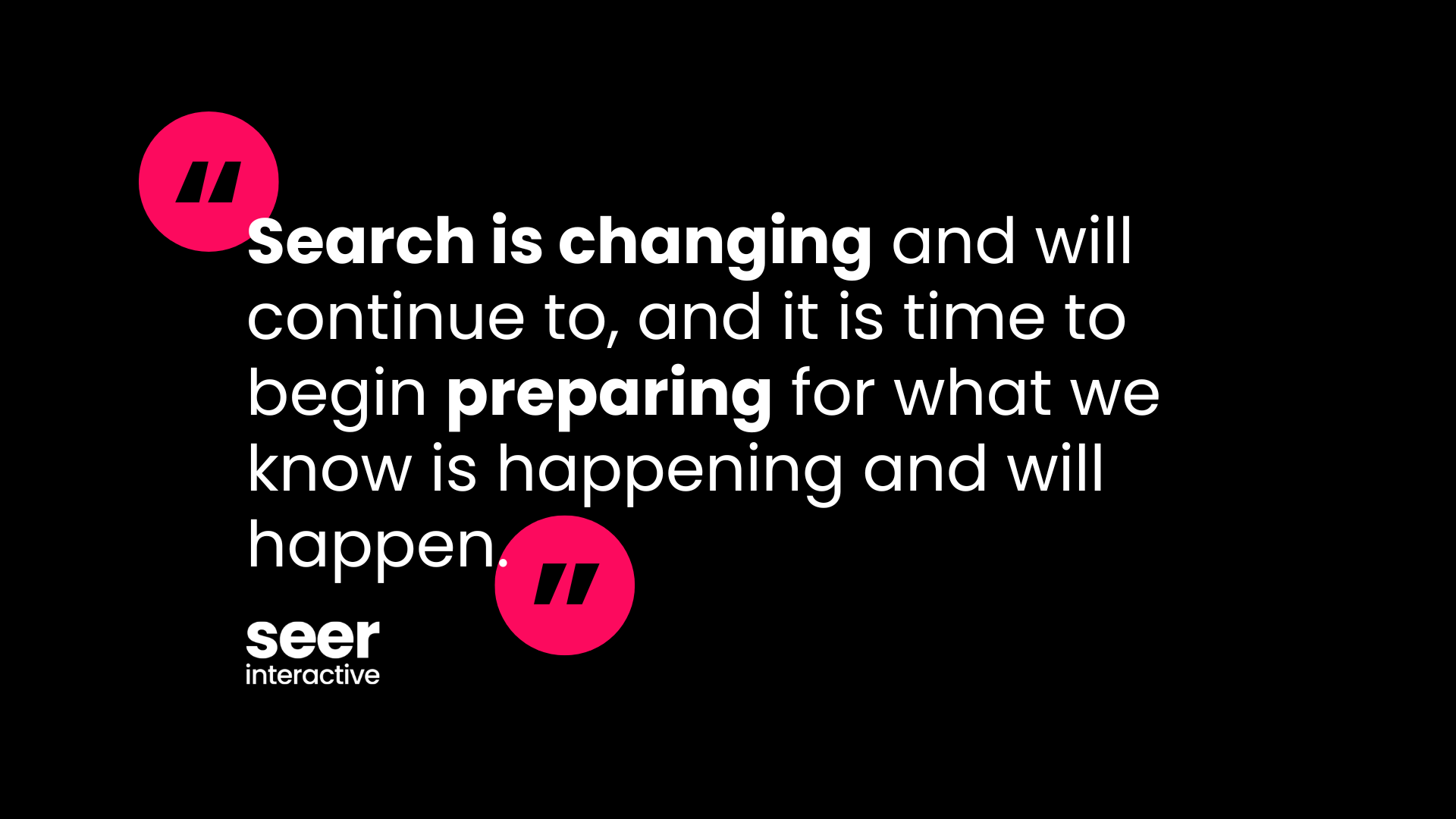 "

Search is changing and will continue to, and it is time to begin preparing for what we know is happening and will happen.

"

seer
interactive